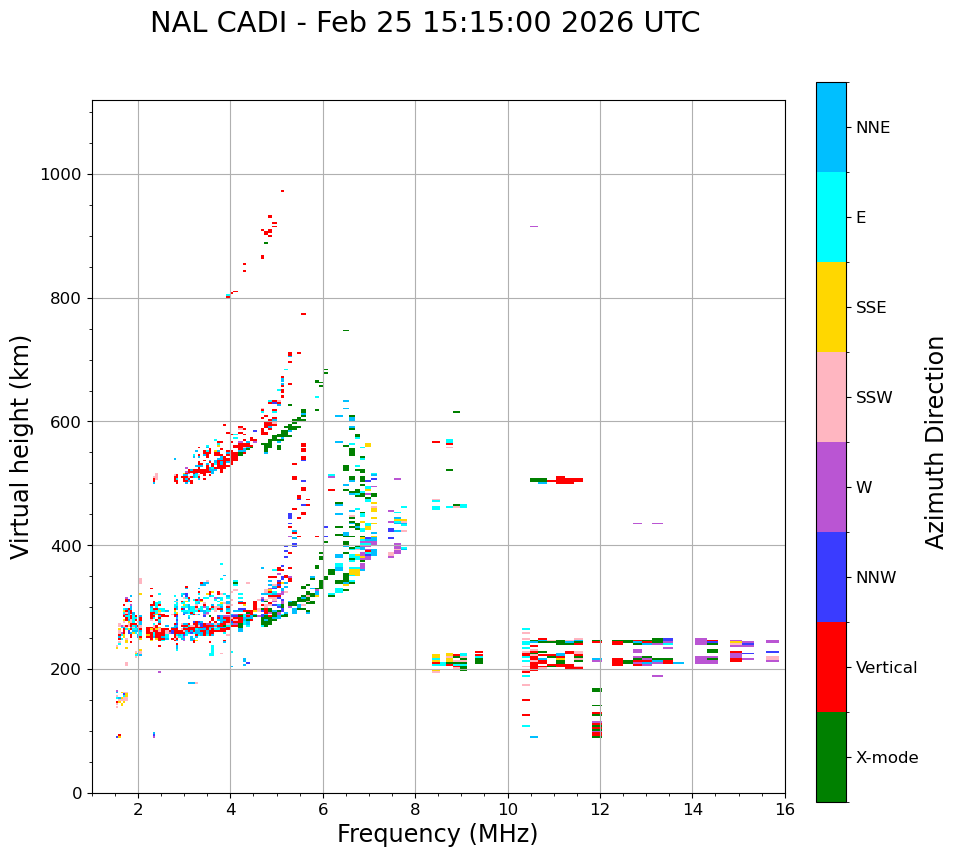 NAL CADI - Feb 25 15:15:00 2026 UTC

Virtual height (km)

1000
800
600
400
200
0

2 4 6 8 10 12 14 16

Frequency (MHz)

NNE
E
SSE
SSW
W
NNW
Vertical
X-mode

Azimuth Direction